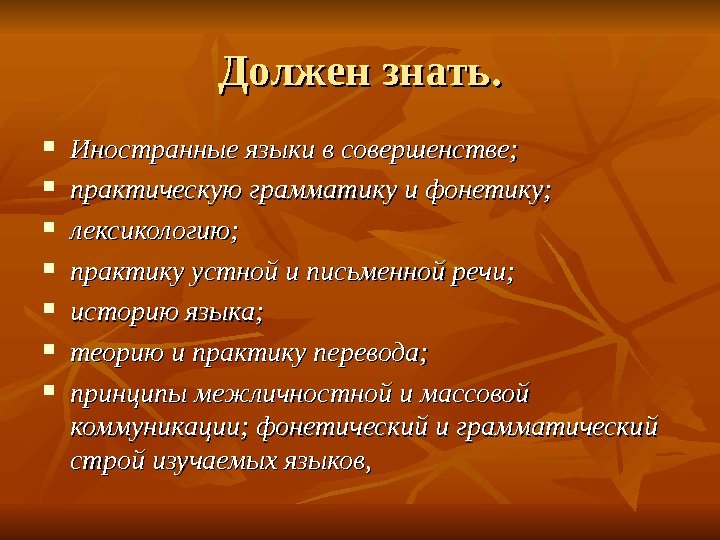 Должен знать.

- Иностранные языки в совершенстве;
- практическую грамматику и фонетику;
- лексикологию;
- практику устной и письменной речи;
- историю языка;
- теорию и практику перевода;
- принципы межличностной и массовой коммуникации; фонетический и грамматический строй изучаемых языков,